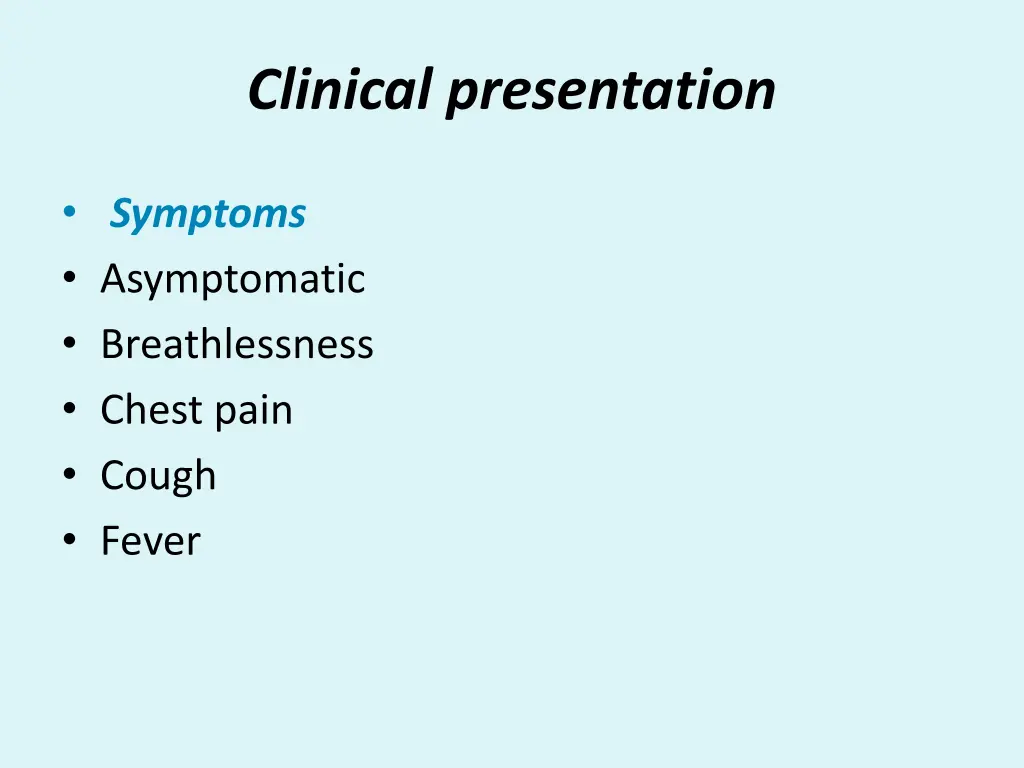 Clinical presentation

• Symptoms
• Asymptomatic
• Breathlessness
• Chest pain
• Cough
• Fever